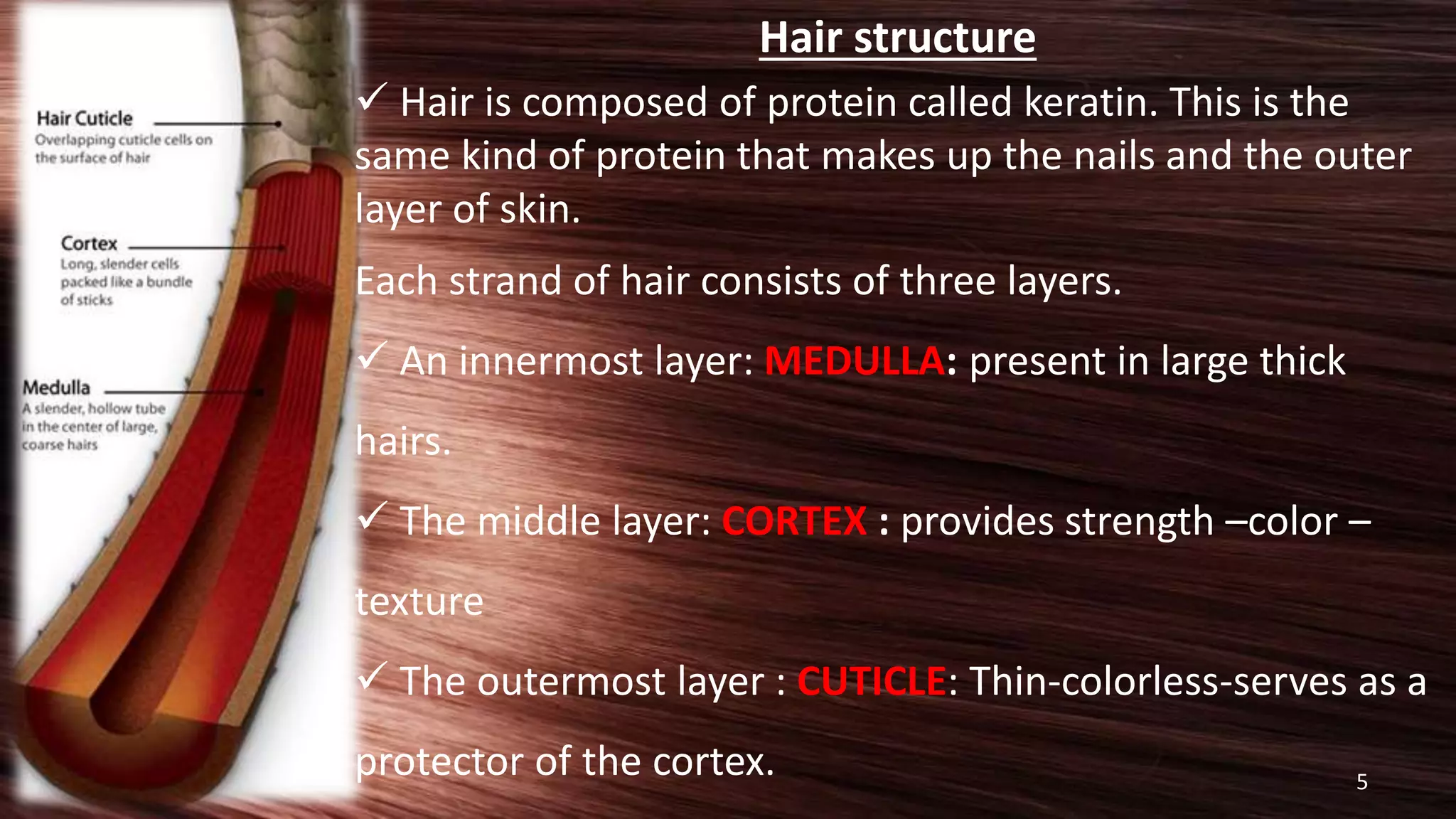 Hair structure

✓ Hair is composed of protein called keratin. This is the same kind of protein that makes up the nails and the outer layer of skin.

Each strand of hair consists of three layers.

✓ An innermost layer: MEDULLA: present in large thick hairs.

✓ The middle layer: CORTEX : provides strength –color – texture

✓ The outermost layer : CUTICLE: Thin-colorless-serves as a protector of the cortex.

Hair Cuticle
Overlapping cuticle cells on the surface of hair

Cortex
Long, slender cells packed like a bundle of sticks

Medulla
A slender, hollow tube in the center of large, coarse hairs

5